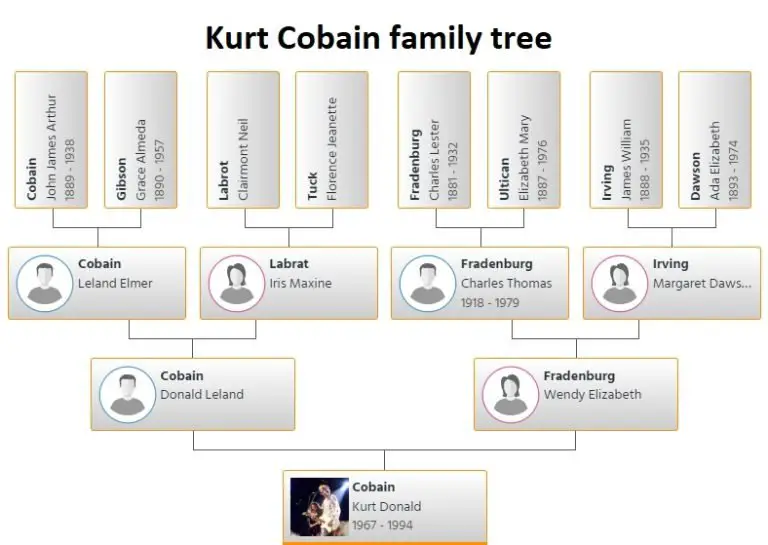 Kurt Cobain family tree

Cobain
John James Arthur
1889 - 1938

Gibson
Grace Almeda
1890 - 1957

Labrot
Clairmont Neil

Tuck
Florence Jeanette

Fradenburg
Charles Lester
1881 - 1932

Ultican
Elizabeth Mary
1887 - 1976

Irving
James William
1888 - 1935

Dawson
Ada Elizabeth
1893 - 1974

Cobain
Leland Elmer

Labrat
Iris Maxine

Fradenburg
Charles Thomas
1918 - 1979

Irving
Margaret Daws...

Cobain
Donald Leland

Fradenburg
Wendy Elizabeth

Cobain
Kurt Donald
1967 - 1994